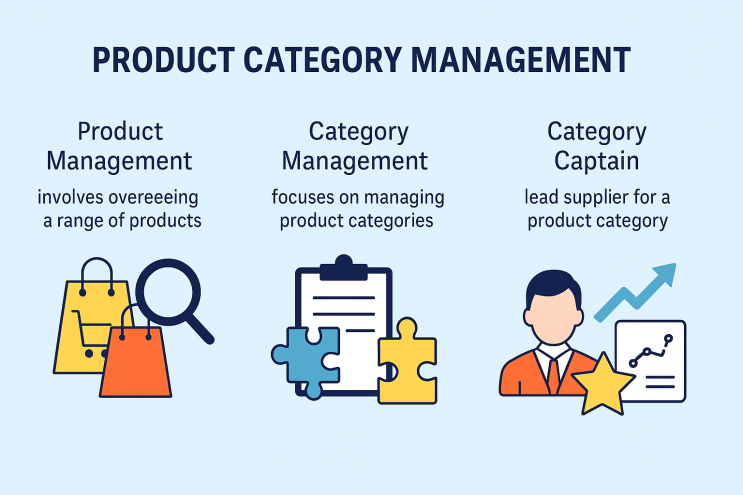 PRODUCT CATEGORY MANAGEMENT

Product Management

involves overeeeing a range of products

Category Management

focuses on managing product categories

Category Captain

lead supplier for a product category